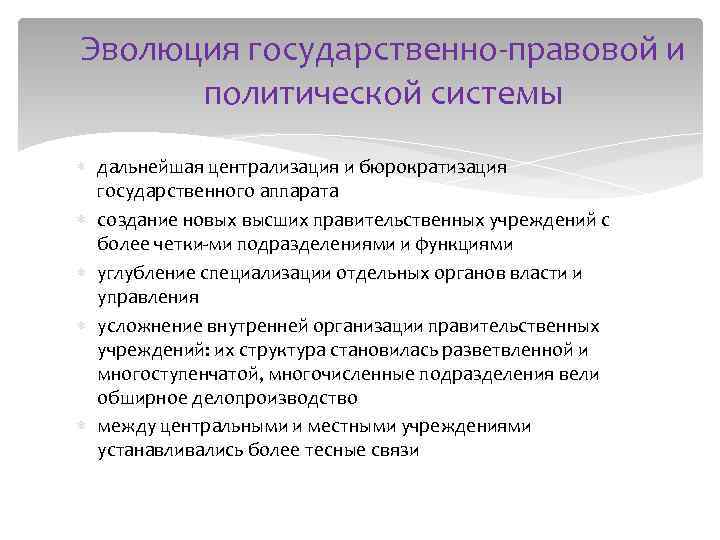 Эволюция государственно-правовой и политической системы

дальнейшая централизация и бюрократизация государственного аппарата

создание новых высших правительственных учреждений с более четки-ми подразделениями и функциями

углубление специализации отдельных органов власти и управления

усложнение внутренней организации правительственных учреждений: их структура становилась разветвленной и многоступенчатой, многочисленные подразделения вели обширное делопроизводство

между центральными и местными учреждениями устанавливались более тесные связи